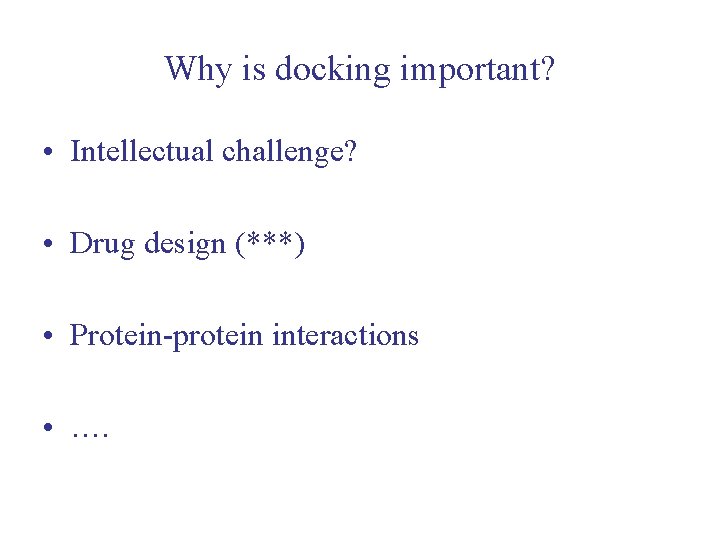 Why is docking important?

• Intellectual challenge?

• Drug design (***)

• Protein-protein interactions

• ….